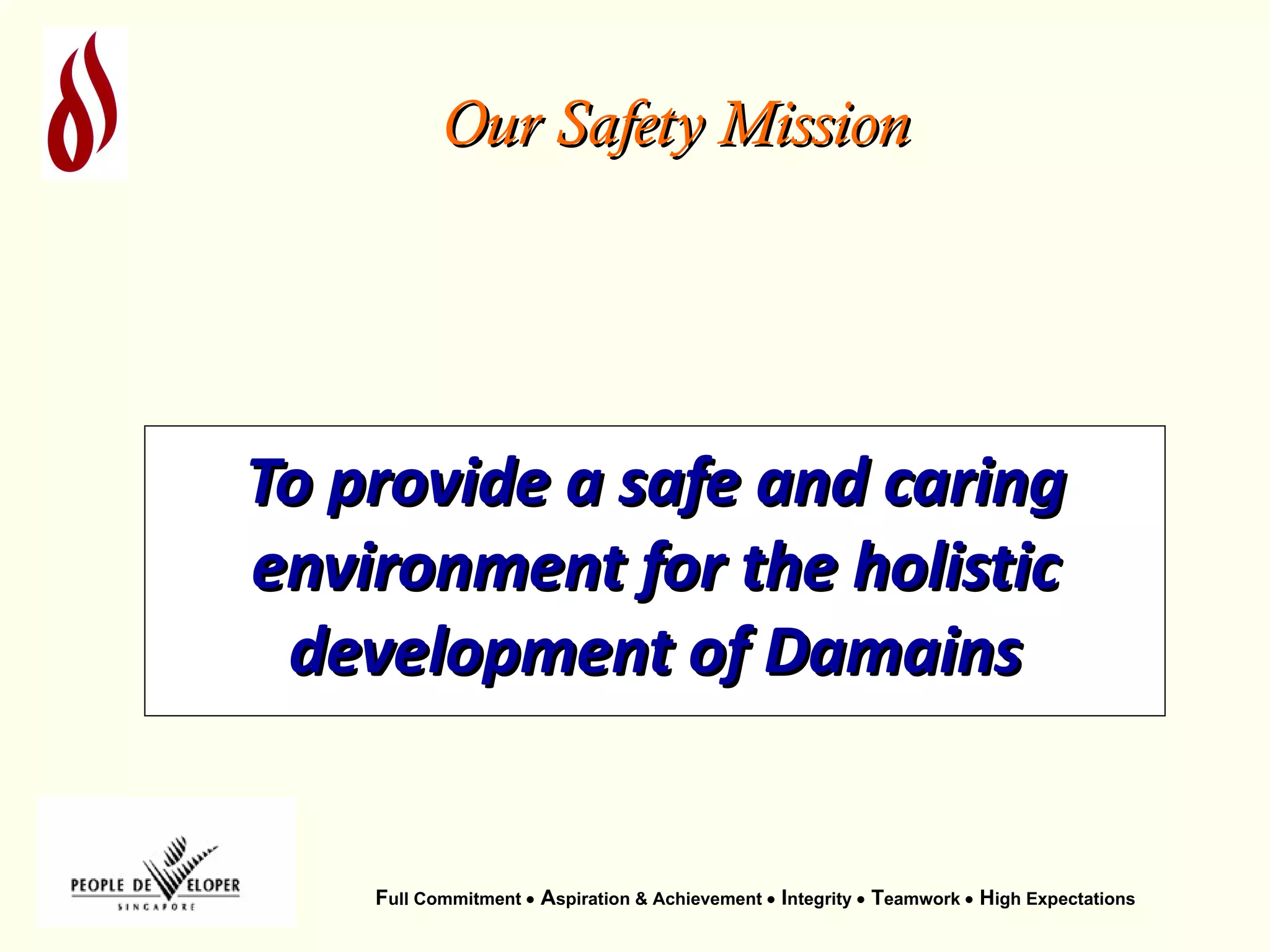 Our Safety Mission

To provide a safe and caring environment for the holistic development of Damains

PEOPLE DEVELOPER
SINGAPORE

Full Commitment • Aspiration & Achievement • Integrity • Teamwork • High Expectations